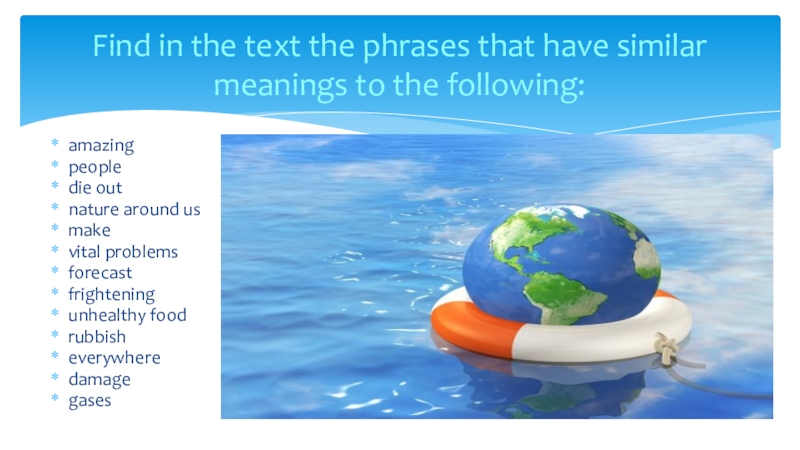 Find in the text the phrases that have similar meanings to the following:

* amazing
* people
* die out
* nature around us
* make
* vital problems
* forecast
* frightening
* unhealthy food
* rubbish
* everywhere
* damage
* gases